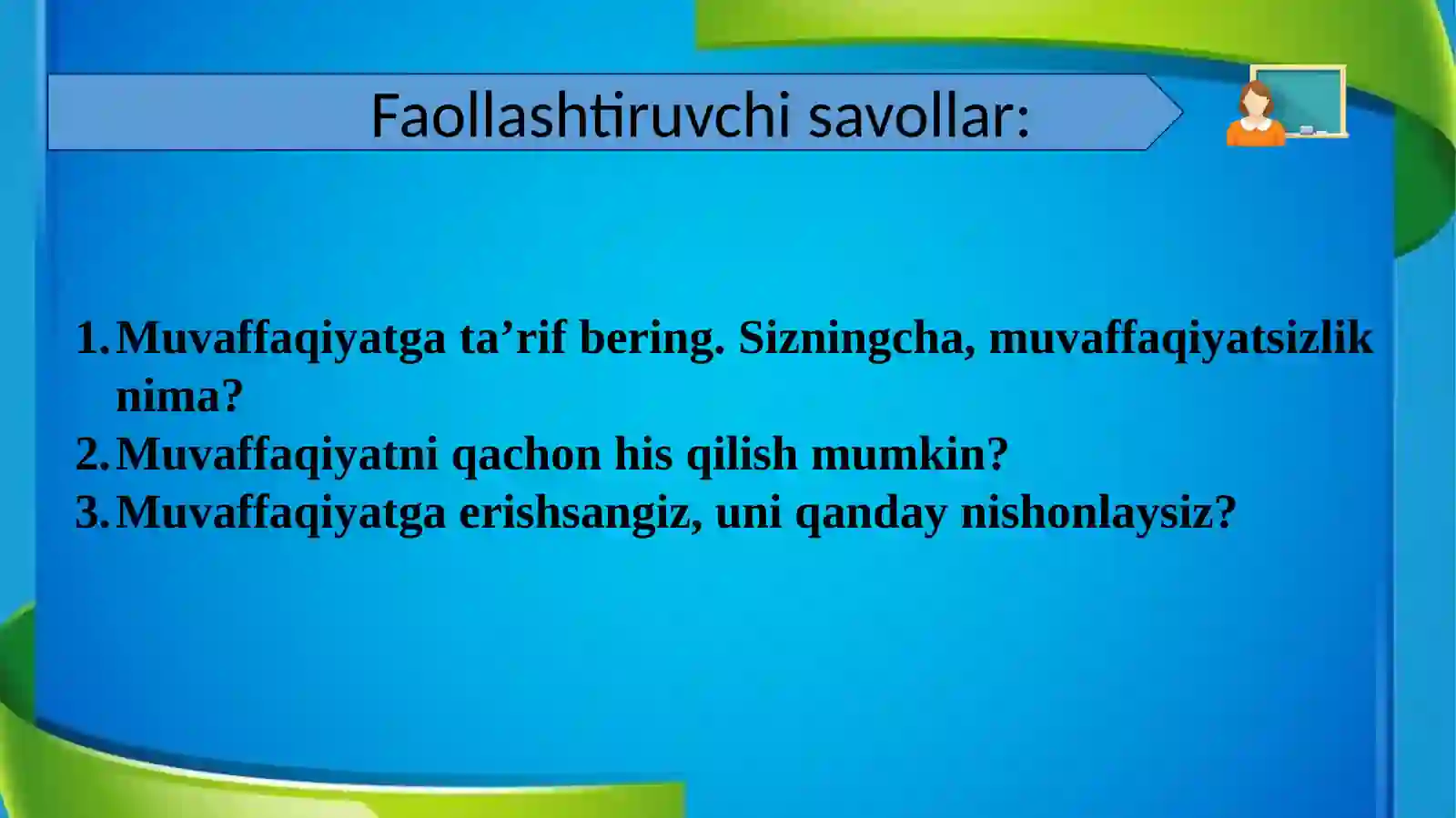 Faollashtiruvchi savollar:

1. Muvaffaqiyatga ta’rif bering. Sizningcha, muvaffaqiyatsizlik nima?
2. Muvaffaqiyatni qachon his qilish mumkin?
3. Muvaffaqiyatga erishsangiz, uni qanday nishonlaysiz?